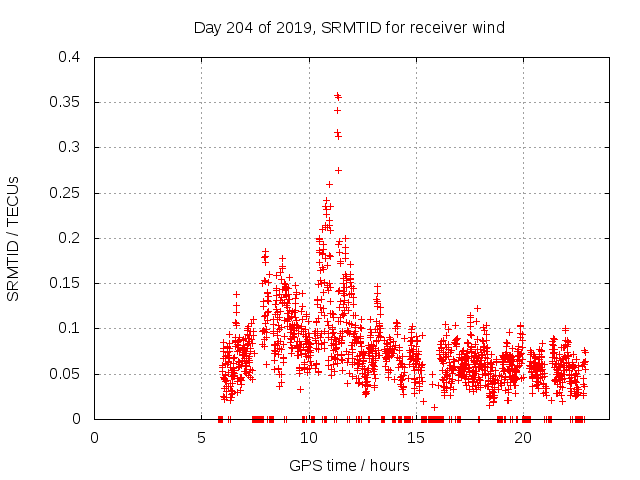 Day 204 of 2019, SRMTID for receiver wind

SRMTID / TECUs

0.4
0.35
0.3
0.25
0.2
0.15
0.1
0.05
0

0
5
10
15
20

GPS time / hours